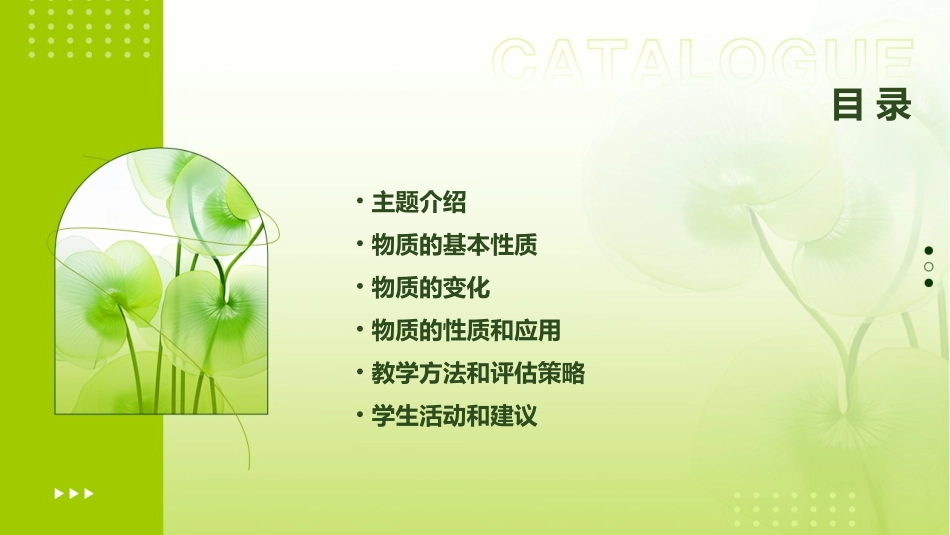 CATALOGUE

目录

• 主题介绍
• 物质的基本性质
• 物质的变化
• 物质的性质和应用
• 教学方法和评估策略
• 学生活动和建议